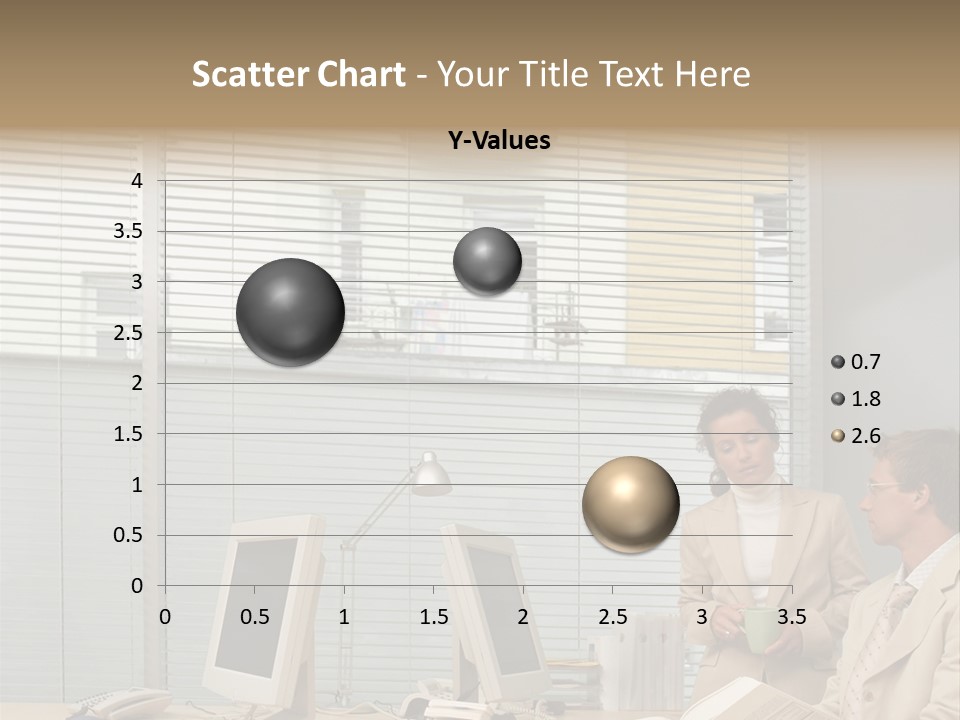 Scatter Chart - Your Title Text Here

Y-Values

4
3.5
3
2.5
2
1.5
1
0.5
0

0 0.5 1 1.5 2 2.5 3 3.5

0.7
1.8
2.6